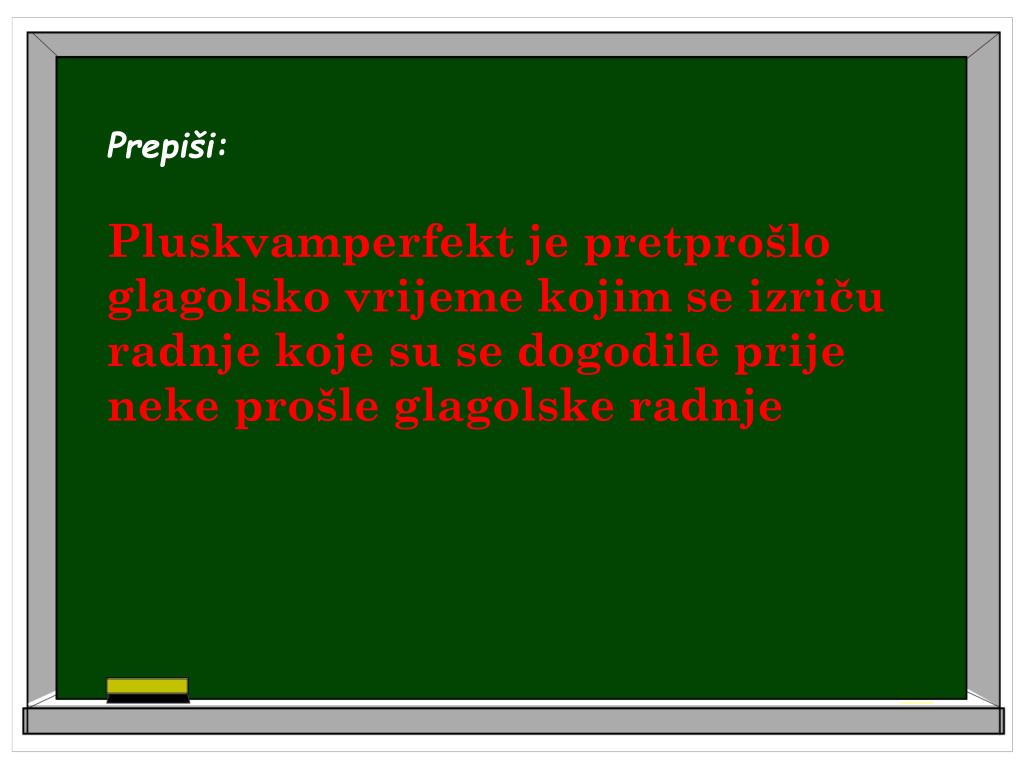 Prepiši:

Pluskvamperfekt je pretprošlo glagolsko vrijeme kojim se izriču radnje koje su se dogodile prije neke prošle glagolske radnje